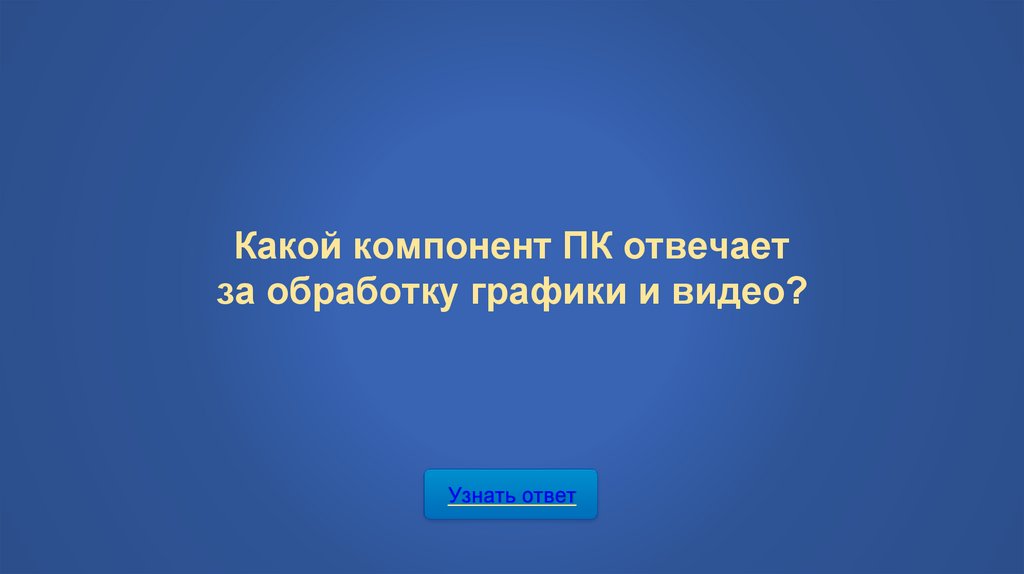 Какой компонент ПК отвечает за обработку графики и видео?

Узнать ответ